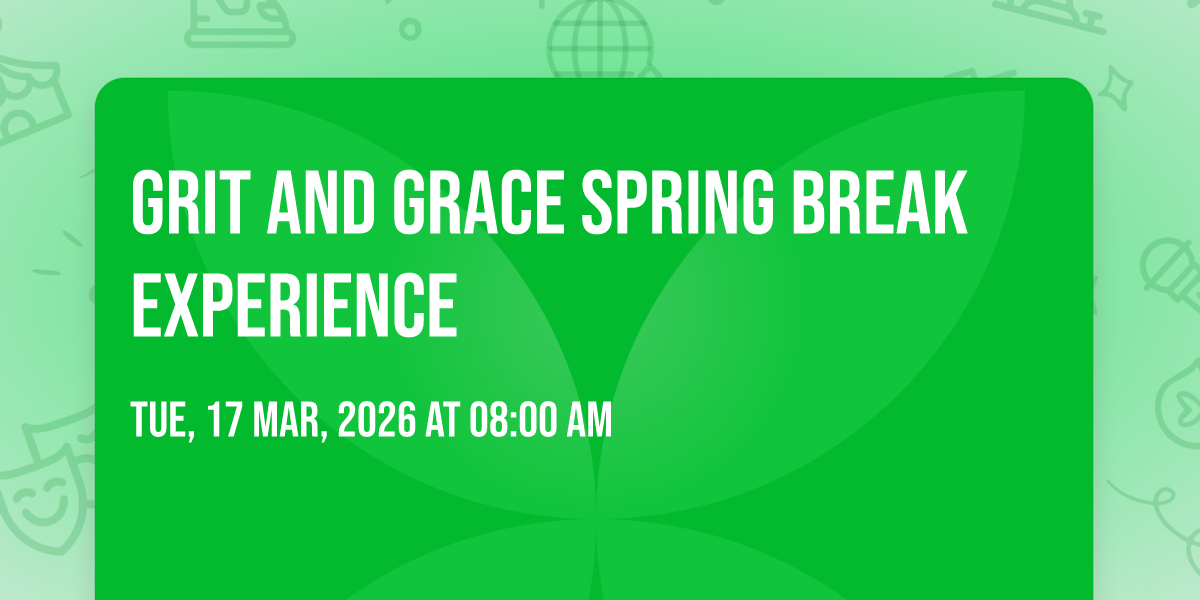 GRIT AND GRACE SPRING BREAK EXPERIENCE

TUE, 17 MAR, 2026 AT 08:00 AM